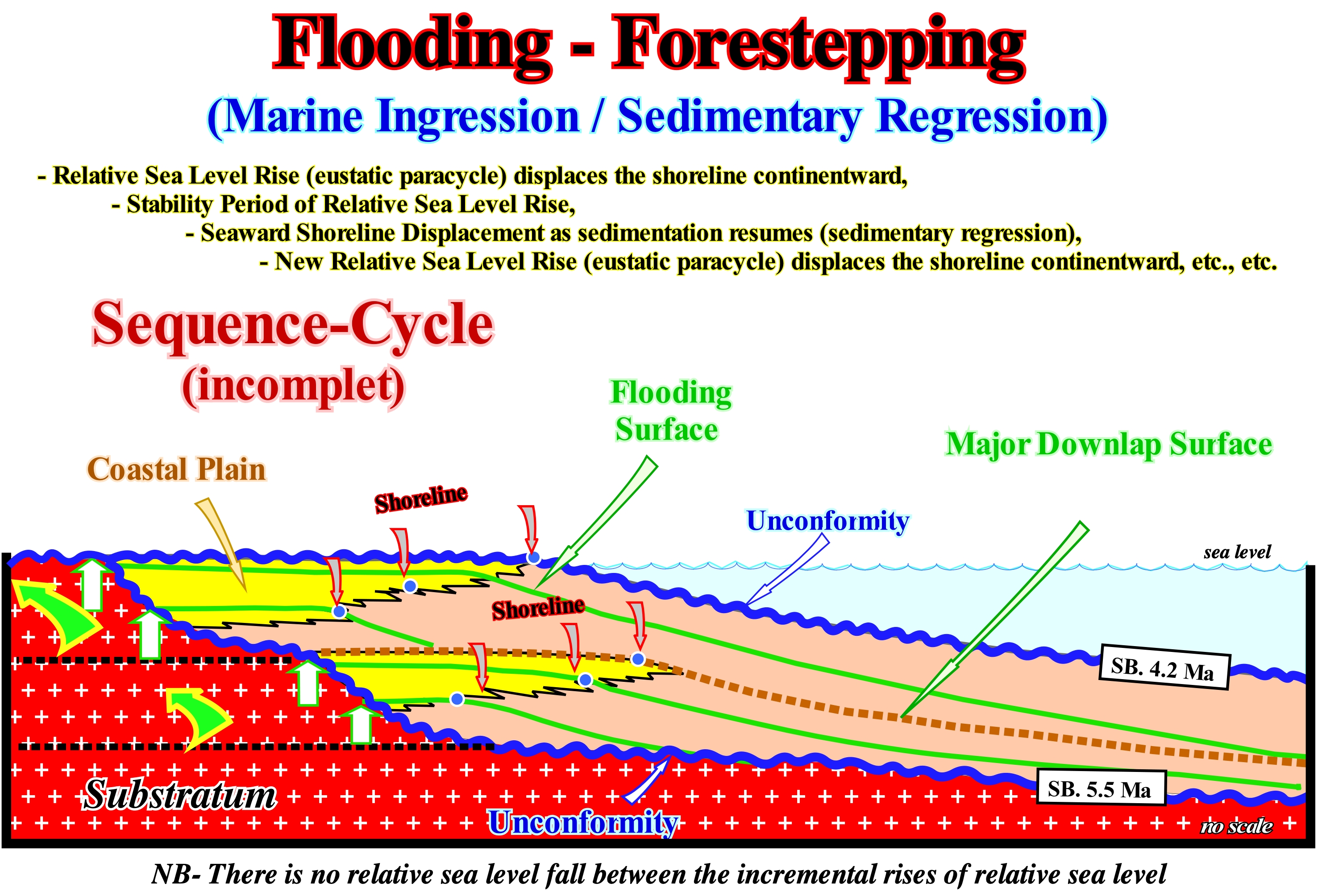 Flooding - Forestepping

(Marine Ingression / Sedimentary Regression)

- Relative Sea Level Rise (eustatic paracycle) displaces the shoreline continentward,

- Stability Period of Relative Sea Level Rise,

- Seaward Shoreline Displacement as sedimentation resumes (sedimentary regression),

- New Relative Sea Level Rise (eustatic paracycle) displaces the shoreline continentward, etc., etc.

Sequence-Cycle
(incomplet)

Flooding
Surface

Major Downlap Surface

Coastal Plain

Shoreline

Unconformity

sea level

Shoreline

SB. 4.2 Ma

SB. 5.5 Ma

Substratum

Unconformity

no scale

NB- There is no relative sea level fall between the incremental rises of relative sea level